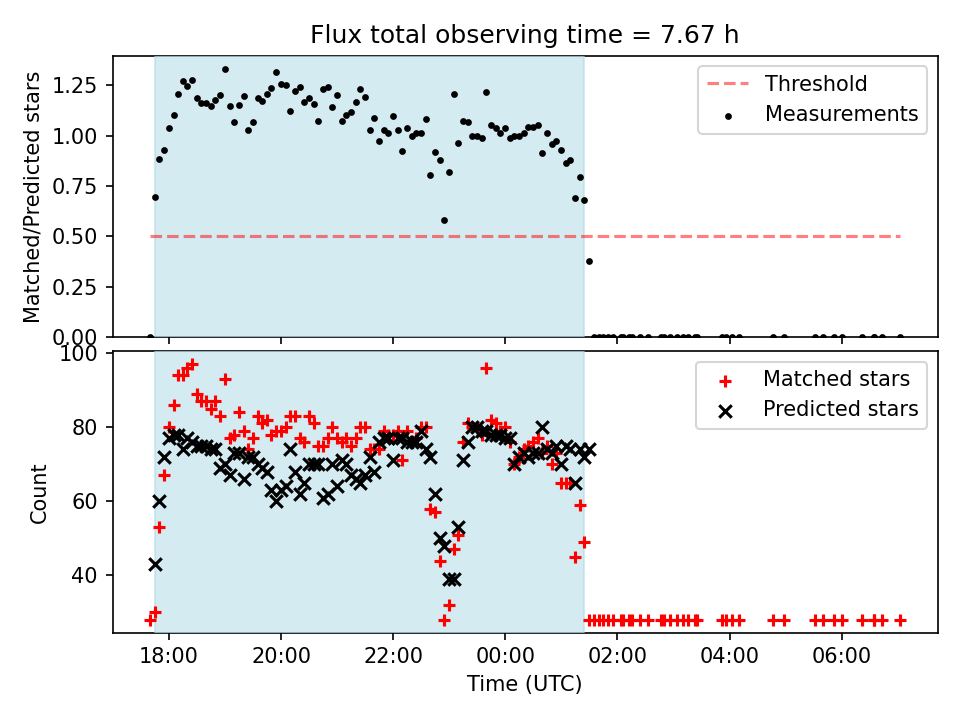 Flux total observing time = 7.67 h

Matched/Predicted stars

1.25
1.00
0.75
0.50
0.25
0.00

Threshold
Measurements

Count

100
80
60
40

Matched stars
Predicted stars

18:00
20:00
22:00
00:00
02:00
04:00
06:00

Time (UTC)